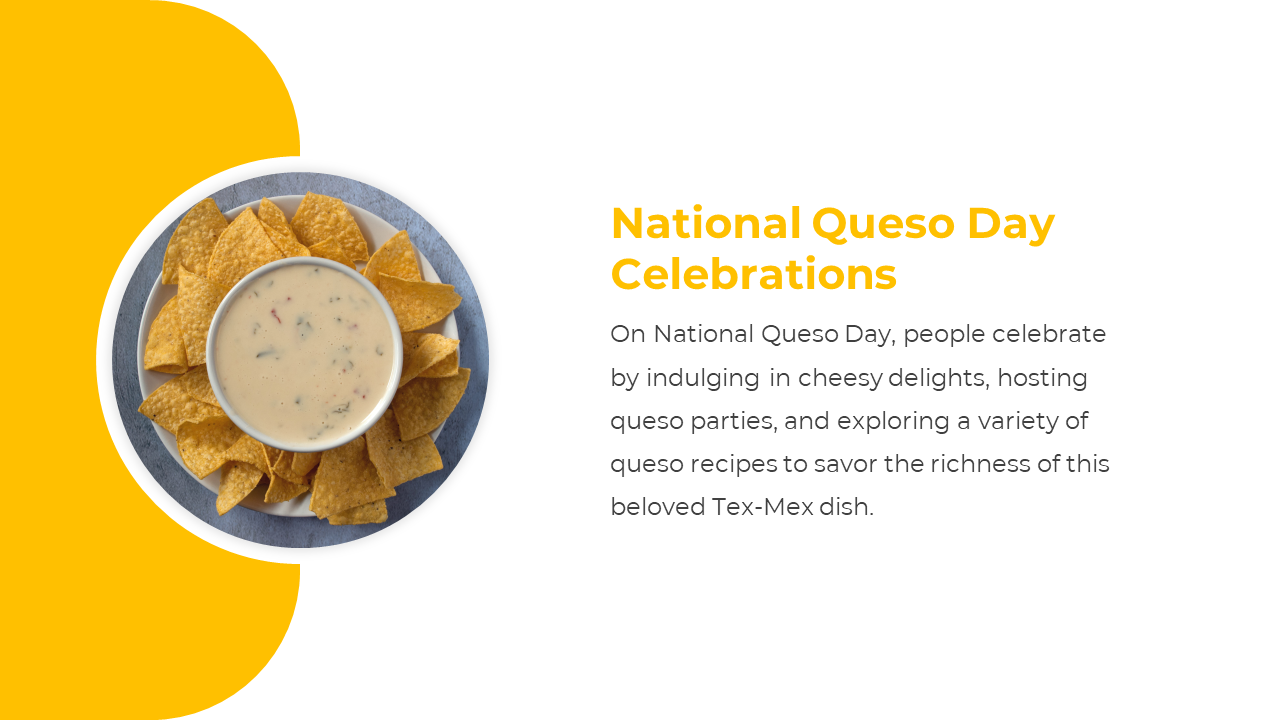 National Queso Day Celebrations

On National Queso Day, people celebrate by indulging in cheesy delights, hosting queso parties, and exploring a variety of queso recipes to savor the richness of this beloved Tex-Mex dish.